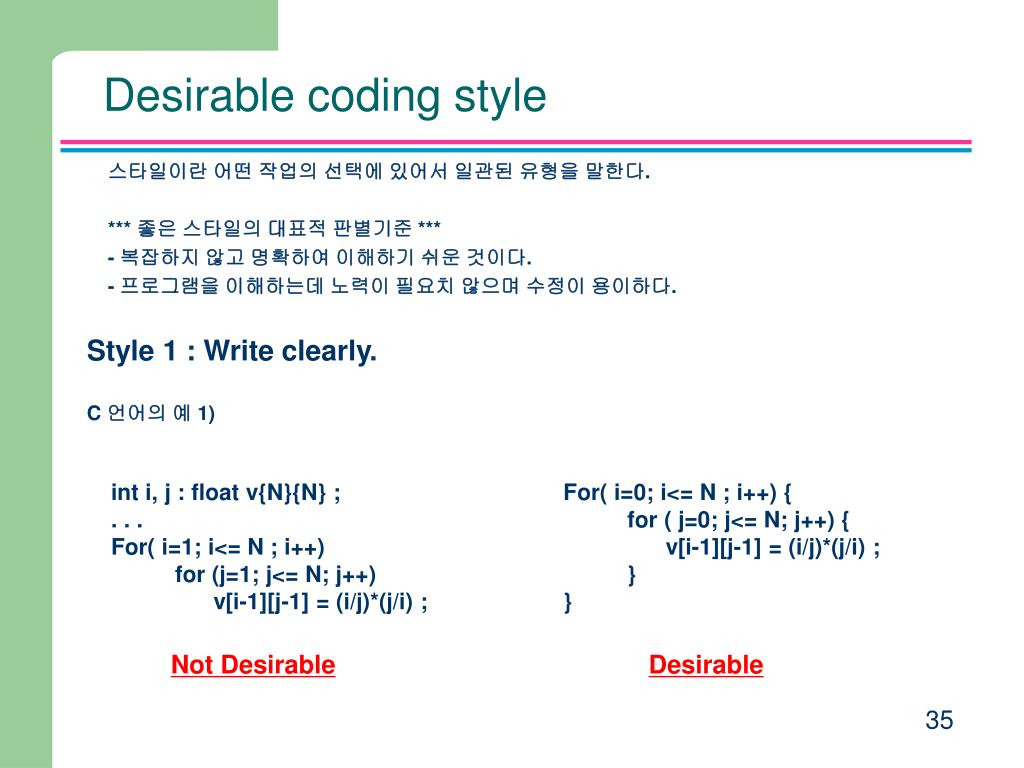 Desirable coding style

스타일이란 어떤 작업의 선택에 있어서 일관된 유형을 말한다.

*** 좋은 스타일의 대표적 판별기준 ***
- 복잡하지 않고 명확하여 이해하기 쉬운 것이다.
- 프로그램을 이해하는데 노력이 필요치 않으며 수정이 용이하다.

Style 1 : Write clearly.

C 언어의 예 1)

int i, j : float v{N}{N} ;
. . .
For( i=1; i<= N ; i++)
for (j=1; j<= N; j++)
v[i-1][j-1] = (i/j)*(j/i) ;

Not Desirable

For( i=0; i<= N ; i++) {
for ( j=0; j<= N; j++) {
v[i-1][j-1] = (i/j)*(j/i) ;
}
}

Desirable

35